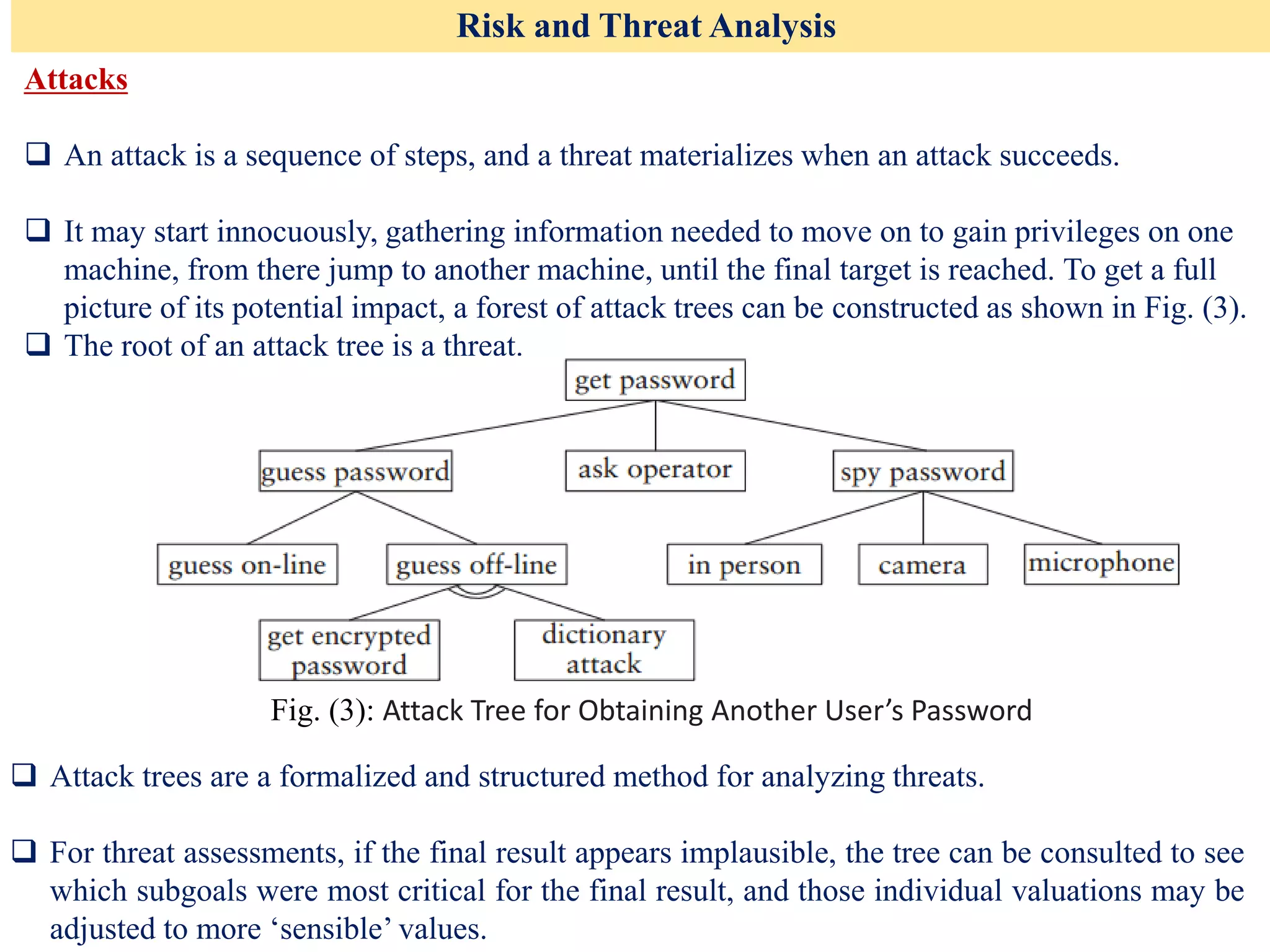 Risk and Threat Analysis

Attacks

❑ An attack is a sequence of steps, and a threat materializes when an attack succeeds.

❑ It may start innocuously, gathering information needed to move on to gain privileges on one machine, from there jump to another machine, until the final target is reached. To get a full picture of its potential impact, a forest of attack trees can be constructed as shown in Fig. (3).

❑ The root of an attack tree is a threat.

get password

guess password

ask operator

spy password

guess on-line

guess off-line

in person

camera

microphone

get encrypted password

dictionary attack

Fig. (3): Attack Tree for Obtaining Another User's Password

❑ Attack trees are a formalized and structured method for analyzing threats.

❑ For threat assessments, if the final result appears implausible, the tree can be consulted to see which subgoals were most critical for the final result, and those individual valuations may be adjusted to more 'sensible' values.